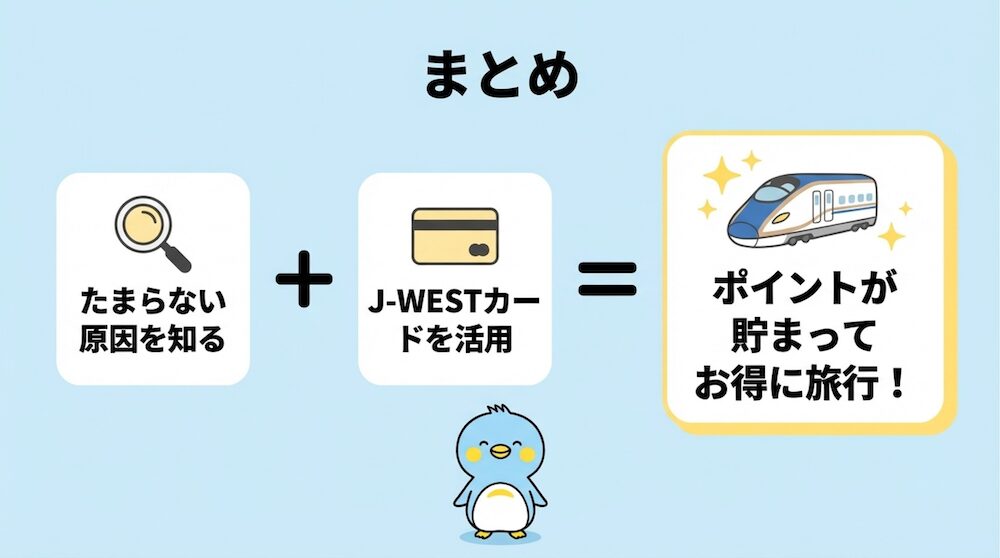 まとめ

たまらない原因を知る

+

J-WESTカードを活用

=

ポイントが貯まってお得に旅行！